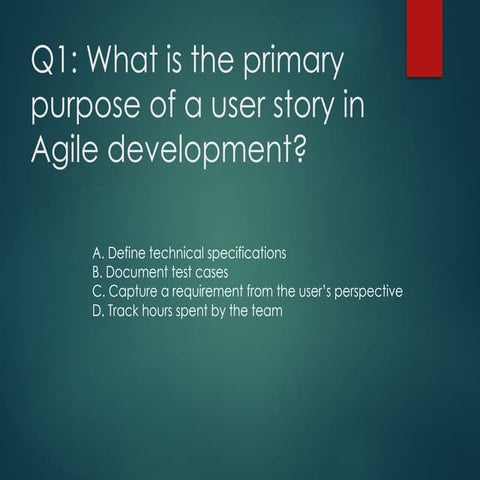 Q1: What is the primary purpose of a user story in Agile development?

A. Define technical specifications
B. Document test cases
C. Capture a requirement from the user's perspective
D. Track hours spent by the team